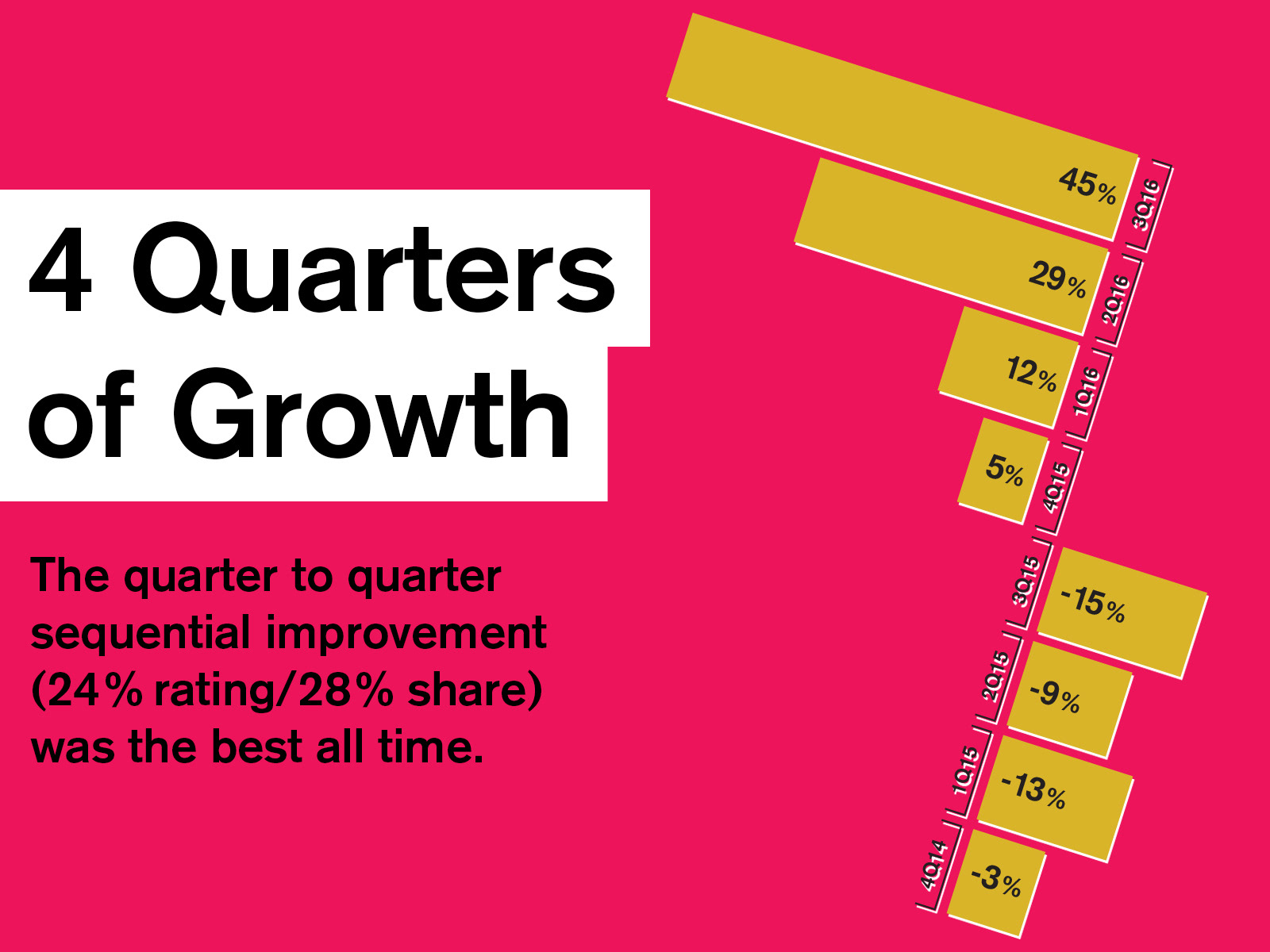 4 Quarters of Growth

The quarter to quarter sequential improvement (24% rating/28% share) was the best all time.

45%
3Q16
29%
2Q16
12%
1Q16
5%
4Q15
3Q15
-15%
2Q15
-9%
1Q15
-13%
4Q14
-3%